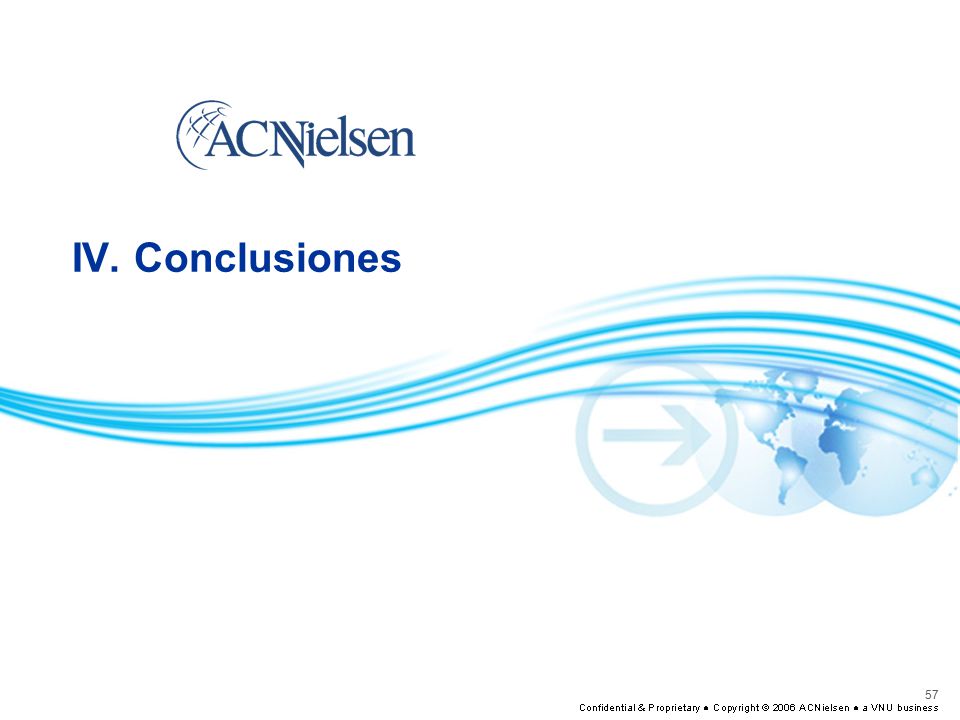 ACNielsen

IV. Conclusiones

57

Confidential & Proprietary • Copyright © 2006 ACNielsen • a VNU business